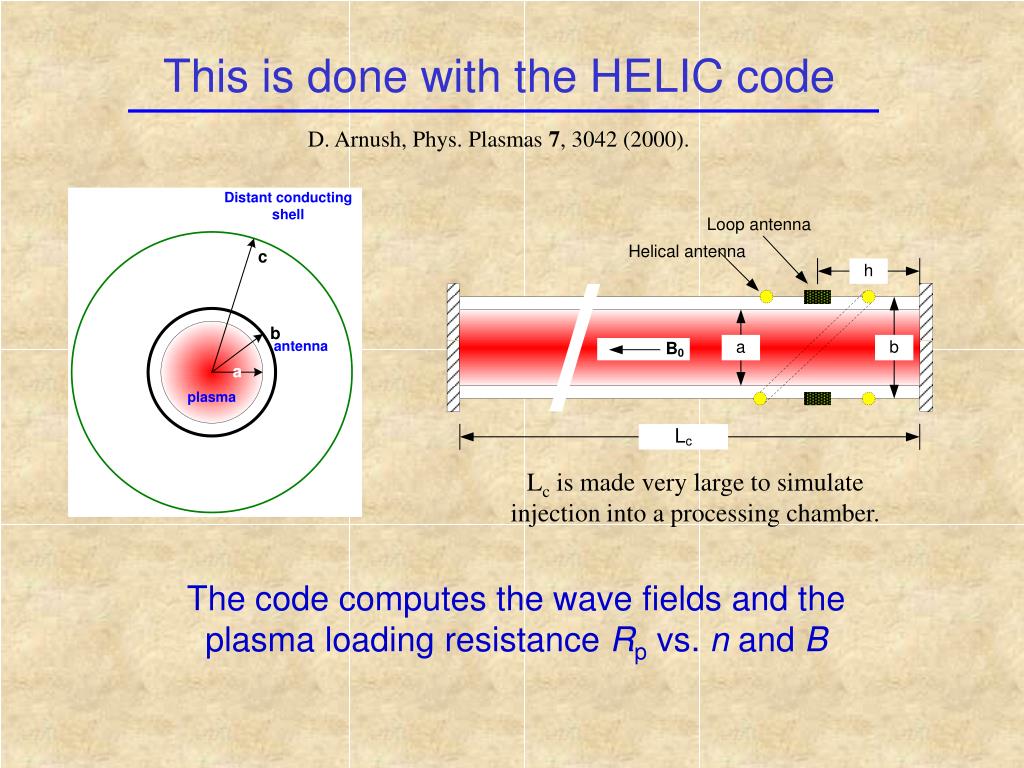 This is done with the HELIC code

D. Arnush, Phys. Plasmas **7**, 3042 (2000).

Distant conducting shell

c

b

antenna

a

plasma

Loop antenna

Helical antenna

h

$B_0$

a

b

$L_c$

$L_c$ is made very large to simulate injection into a processing chamber.

The code computes the wave fields and the plasma loading resistance $R_p$ vs. $n$ and $B$